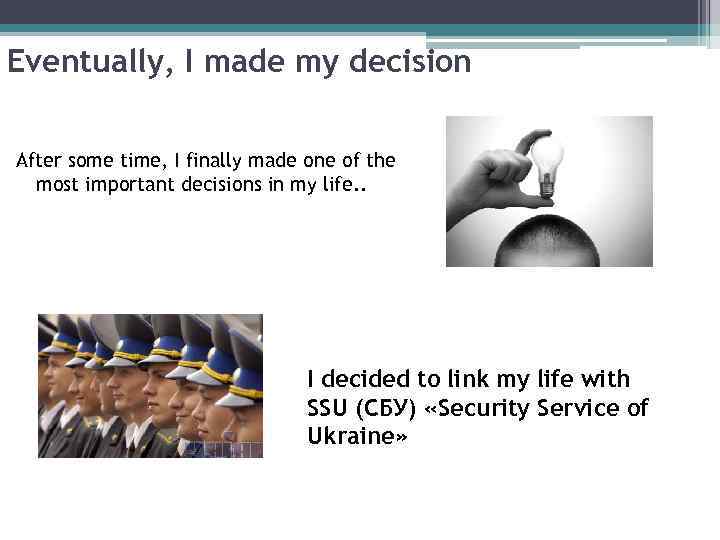 Eventually, I made my decision

After some time, I finally made one of the most important decisions in my life..

I decided to link my life with SSU (СБУ) «Security Service of Ukraine»